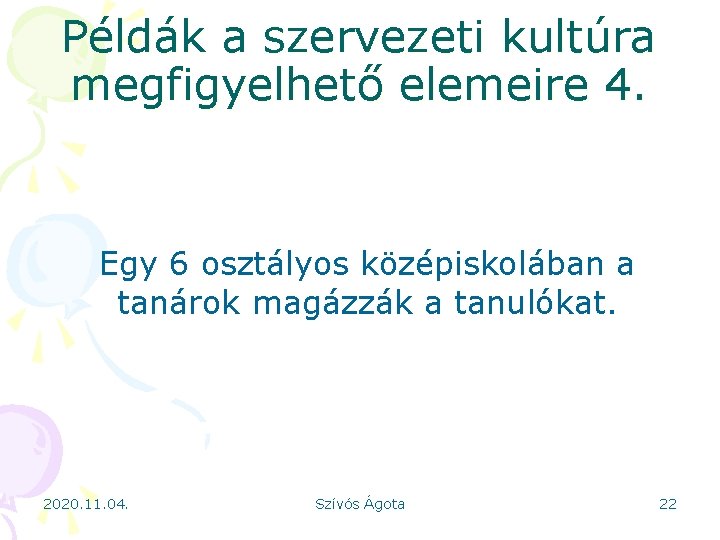 Példák a szervezeti kultúra megfigyelhető elemeire 4.

Egy 6 osztályos középiskolában a tanárok magázzák a tanulókat.

2020.11.04.

Szívós Ágota

22